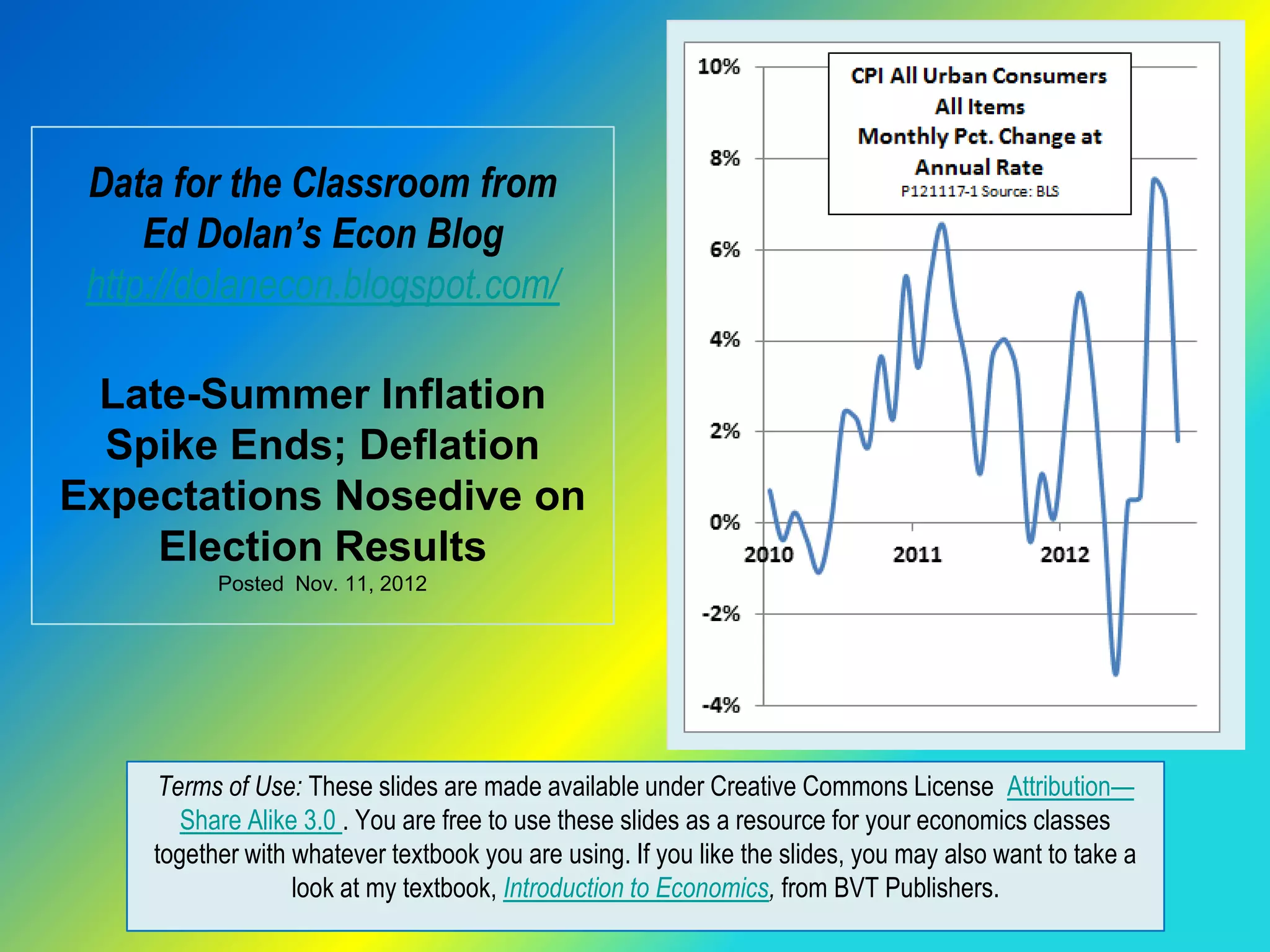 Data for the Classroom from Ed Dolan's Econ Blog
http://dolanecon.blogspot.com/

Late-Summer Inflation Spike Ends; Deflation Expectations Nosedive on Election Results
Posted Nov. 11, 2012

CPI All Urban Consumers
All Items
Monthly Pct. Change at Annual Rate
P121117-1 Source: BLS

10%
8%
6%
4%
2%
0%
-2%
-4%
2010
2011
2012

Terms of Use: These slides are made available under Creative Commons License Attribution—Share Alike 3.0 . You are free to use these slides as a resource for your economics classes together with whatever textbook you are using. If you like the slides, you may also want to take a look at my textbook, Introduction to Economics, from BVT Publishers.